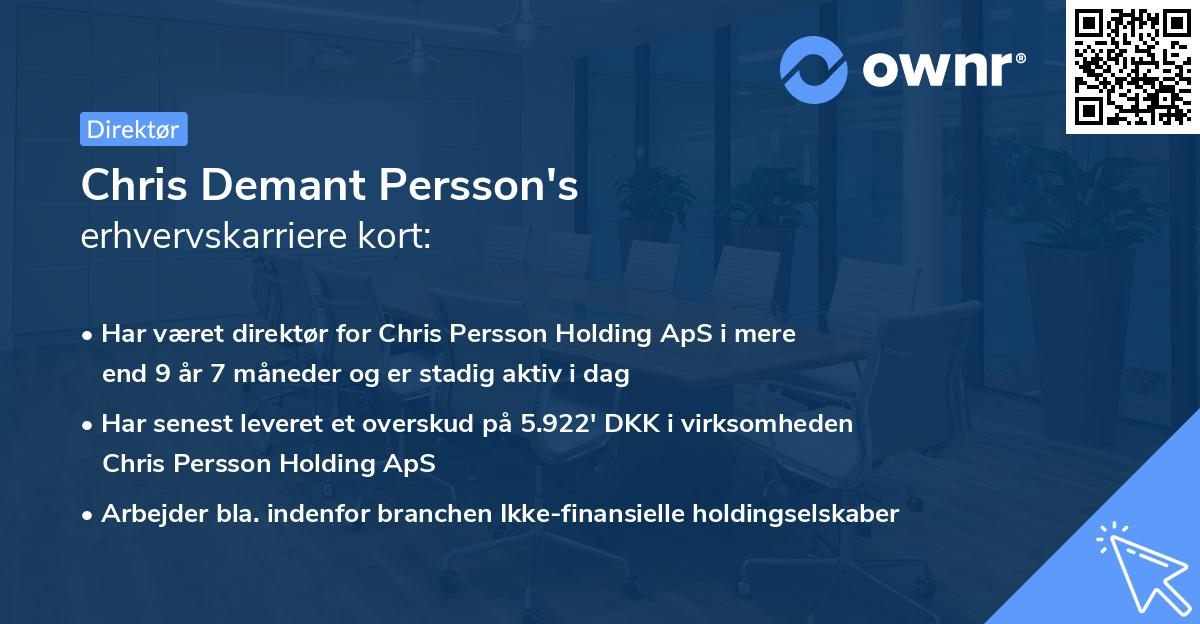 ownr®

Direktør

Chris Demant Persson's
erhvervskarriere kort:

• Har været direktør for Chris Persson Holding ApS i mere end 9 år 7 måneder og er stadig aktiv i dag

• Har senest leveret et overskud på 5.922' DKK i virksomheden Chris Persson Holding ApS

• Arbejder bla. indenfor branchen Ikke-finansielle holdingselskaber